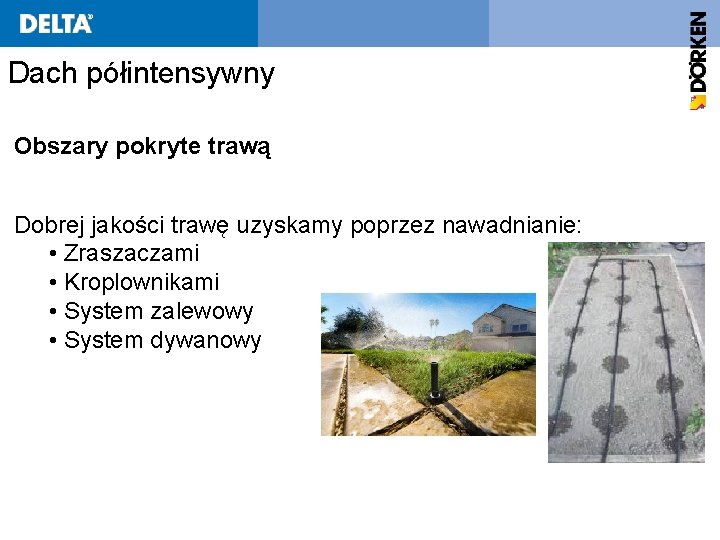 DELTA®

DÖRKEN

Dach półintensywny

Obszary pokryte trawą

Dobrej jakości trawę uzyskamy poprzez nawadnianie:
• Zraszaczami
• Kroplownikami
• System zalewowy
• System dywanowy